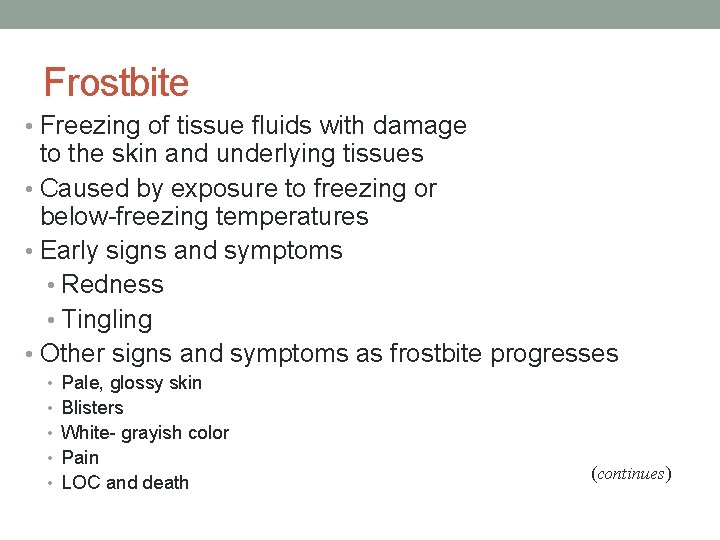 Frostbite

• Freezing of tissue fluids with damage to the skin and underlying tissues
• Caused by exposure to freezing or below-freezing temperatures
• Early signs and symptoms
  • Redness
  • Tingling
• Other signs and symptoms as frostbite progresses
  • Pale, glossy skin
  • Blisters
  • White- grayish color
  • Pain
  • LOC and death

(continues)